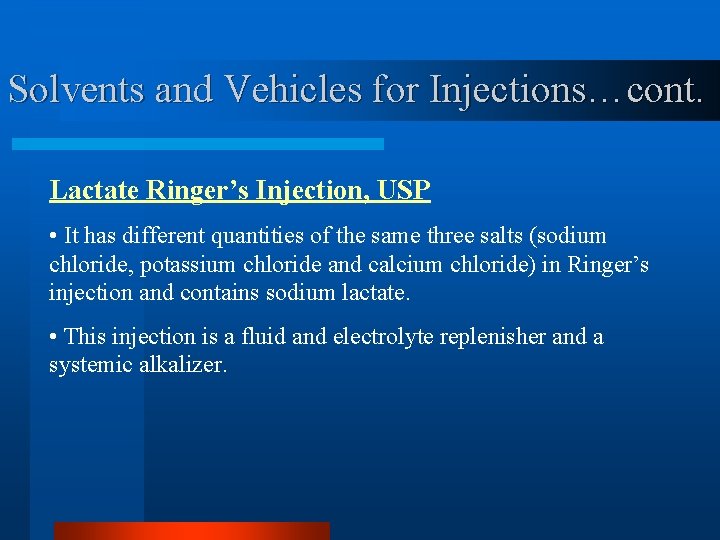 Solvents and Vehicles for Injections…cont.

Lactate Ringer’s Injection, USP

• It has different quantities of the same three salts (sodium chloride, potassium chloride and calcium chloride) in Ringer’s injection and contains sodium lactate.

• This injection is a fluid and electrolyte replenisher and a systemic alkalizer.